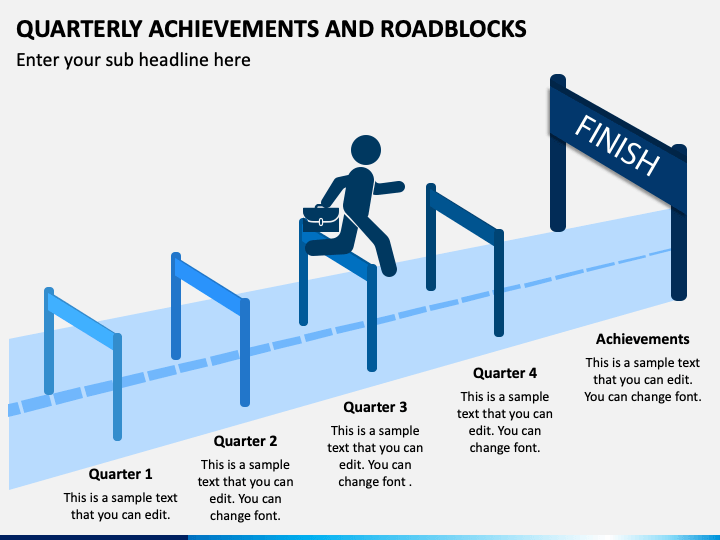 QUARTERLY ACHIEVEMENTS AND ROADBLOCKS

Enter your sub headline here

FINISH

Quarter 1
This is a sample text that you can edit.

Quarter 2
This is a sample text that you can edit. You can change font.

Quarter 3
This is a sample text that you can edit. You can change font .

Quarter 4
This is a sample text that you can edit. You can change font.

Achievements
This is a sample text that you can edit. You can change font.